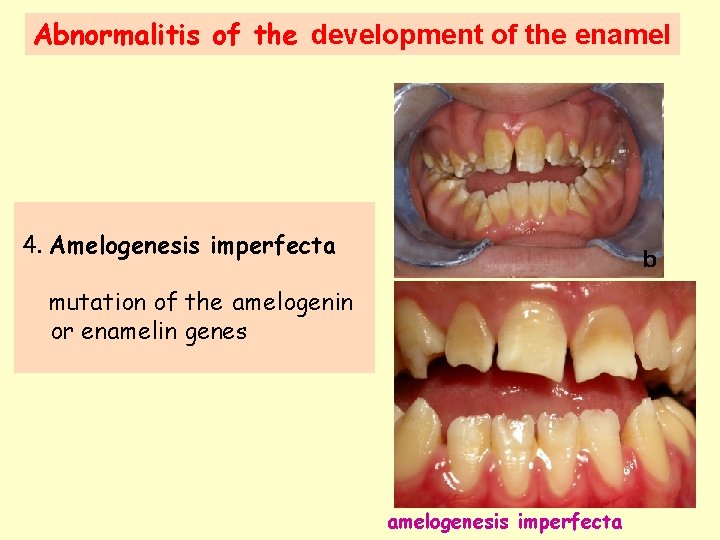 Abnormalitis of the development of the enamel

4. Amelogenesis imperfecta

mutation of the amelogenin or enamelin genes

b

amelogenesis imperfecta